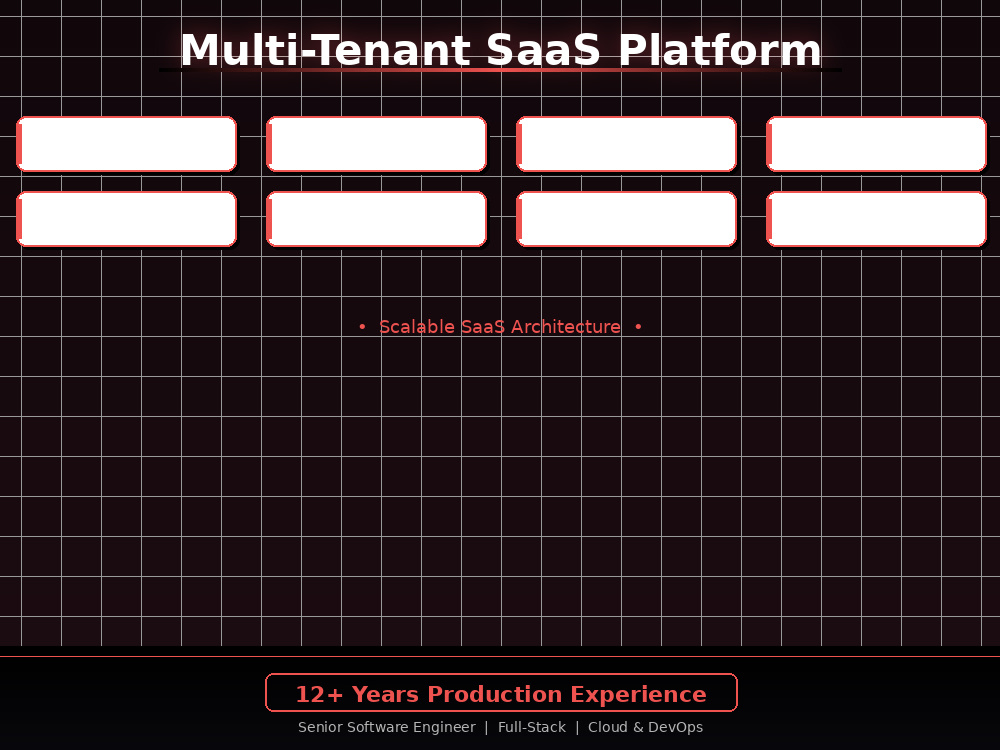 Multi-Tenant SaaS Platform

• Scalable SaaS Architecture •

12+ Years Production Experience

Senior Software Engineer | Full-Stack | Cloud & DevOps